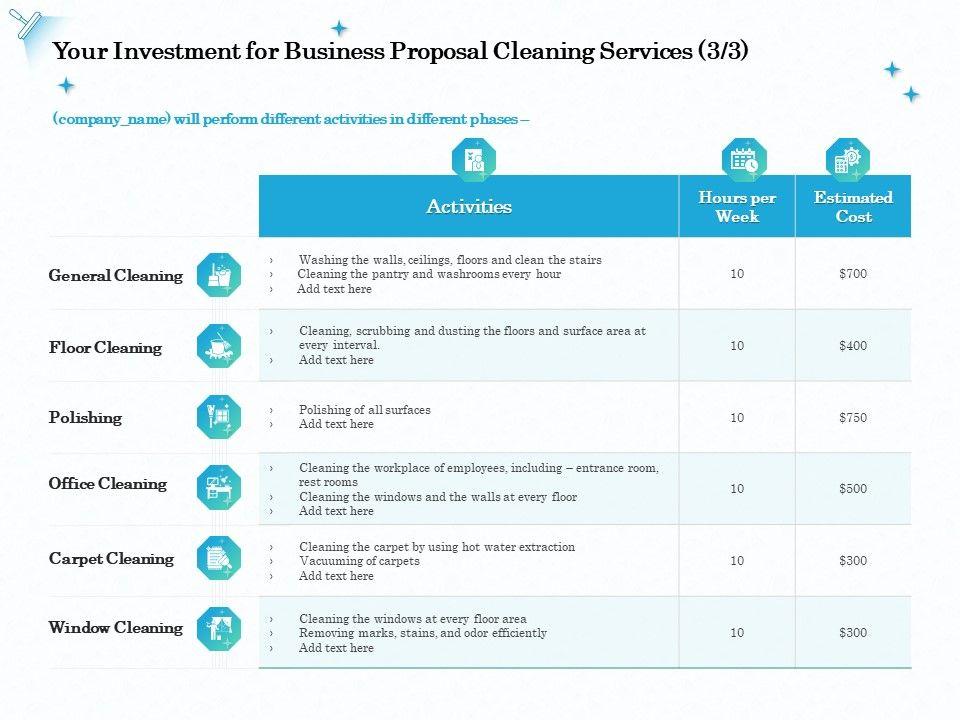 Your Investment for Business Proposal Cleaning Services (3/3)

(company_name) will perform different activities in different phases –

| | Activities | Hours per Week | Estimated Cost |
|---|---|---|---|
| General Cleaning | › Washing the walls, ceilings, floors and clean the stairs › Cleaning the pantry and washrooms every hour › Add text here | 10 | $700 |
| Floor Cleaning | › Cleaning, scrubbing and dusting the floors and surface area at every interval. › Add text here | 10 | $400 |
| Polishing | › Polishing of all surfaces › Add text here | 10 | $750 |
| Office Cleaning | › Cleaning the workplace of employees, including – entrance room, rest rooms › Cleaning the windows and the walls at every floor › Add text here | 10 | $500 |
| Carpet Cleaning | › Cleaning the carpet by using hot water extraction › Vacuuming of carpets › Add text here | 10 | $300 |
| Window Cleaning | › Cleaning the windows at every floor area › Removing marks, stains, and odor efficiently › Add text here | 10 | $300 |